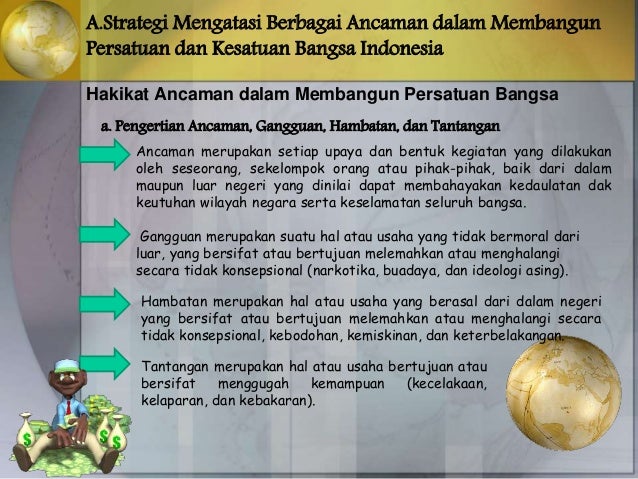 A.Strategi Mengatasi Berbagai Ancaman dalam Membangun Persatuan dan Kesatuan Bangsa Indonesia

Hakikat Ancaman dalam Membangun Persatuan Bangsa

a. Pengertian Ancaman, Gangguan, Hambatan, dan Tantangan

Ancaman merupakan setiap upaya dan bentuk kegiatan yang dilakukan oleh seseorang, sekelompok orang atau pihak-pihak, baik dari dalam maupun luar negeri yang dinilai dapat membahayakan kedaulatan dak keutuhan wilayah negara serta keselamatan seluruh bangsa.

Gangguan merupakan suatu hal atau usaha yang tidak bermoral dari luar, yang bersifat atau bertujuan melemahkan atau menghalangi secara tidak konsepsional (narkotika, buadaya, dan ideologi asing).

Hambatan merupakan hal atau usaha yang berasal dari dalam negeri yang bersifat atau bertujuan melemahkan atau menghalangi secara tidak konsepsional, kebodohan, kemiskinan, dan keterbelakangan.

Tantangan merupakan hal atau usaha bertujuan atau bersifat menggugah kemampuan (kecelakaan, kelaparan, dan kebakaran).

$ $ $